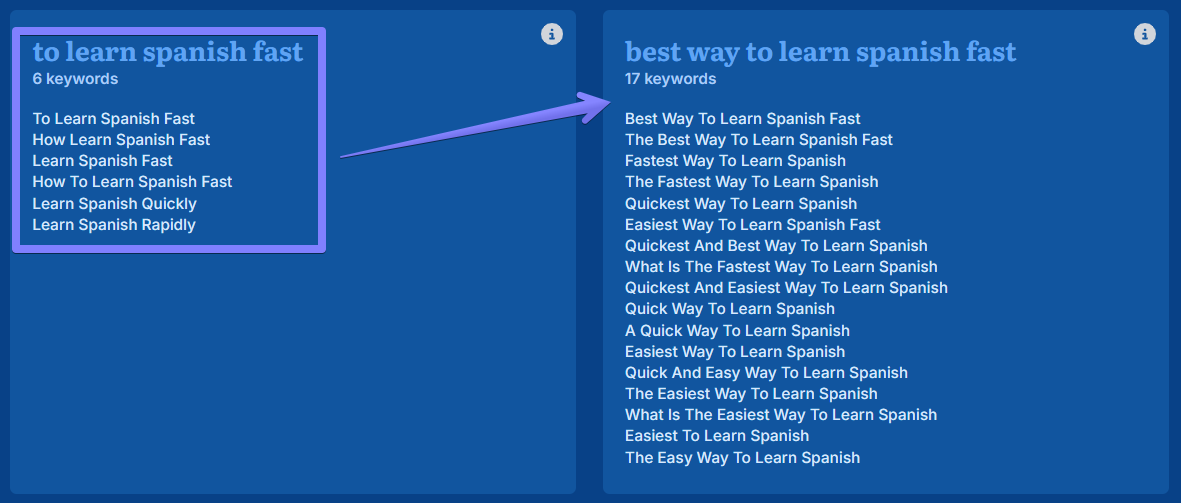 to learn spanish fast
6 keywords

To Learn Spanish Fast
How Learn Spanish Fast
Learn Spanish Fast
How To Learn Spanish Fast
Learn Spanish Quickly
Learn Spanish Rapidly

best way to learn spanish fast
17 keywords

Best Way To Learn Spanish Fast
The Best Way To Learn Spanish Fast
Fastest Way To Learn Spanish
The Fastest Way To Learn Spanish
Quickest Way To Learn Spanish
Easiest Way To Learn Spanish Fast
Quickest And Best Way To Learn Spanish
What Is The Fastest Way To Learn Spanish
Quickest And Easiest Way To Learn Spanish
Quick Way To Learn Spanish
A Quick Way To Learn Spanish
Easiest Way To Learn Spanish
Quick And Easy Way To Learn Spanish
The Easiest Way To Learn Spanish
What Is The Easiest Way To Learn Spanish
Easiest To Learn Spanish
The Easy Way To Learn Spanish